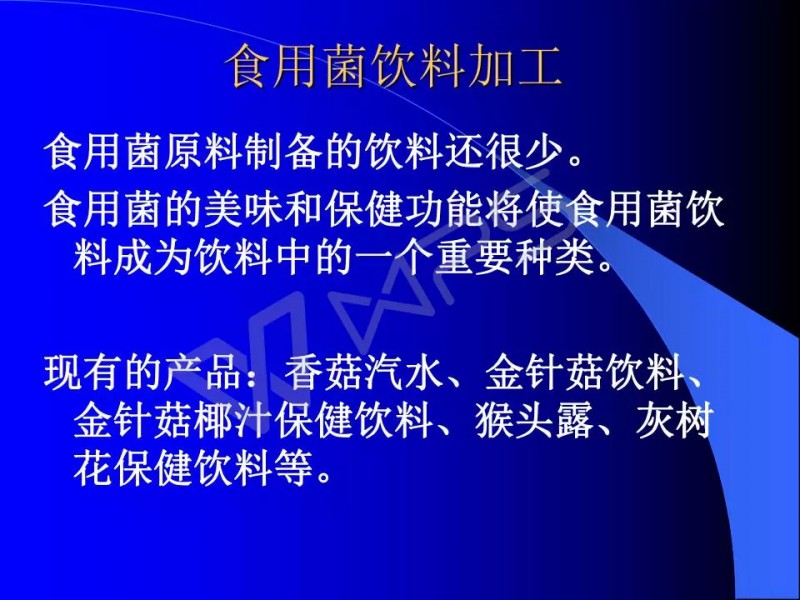 食用菌饮料加工

食用菌原料制备的饮料还很少。

食用菌的美味和保健功能将使食用菌饮料成为饮料中的一个重要种类。

现有的产品：香菇汽水、金针菇饮料、金针菇椰汁保健饮料、猴头露、灰树花保健饮料等。